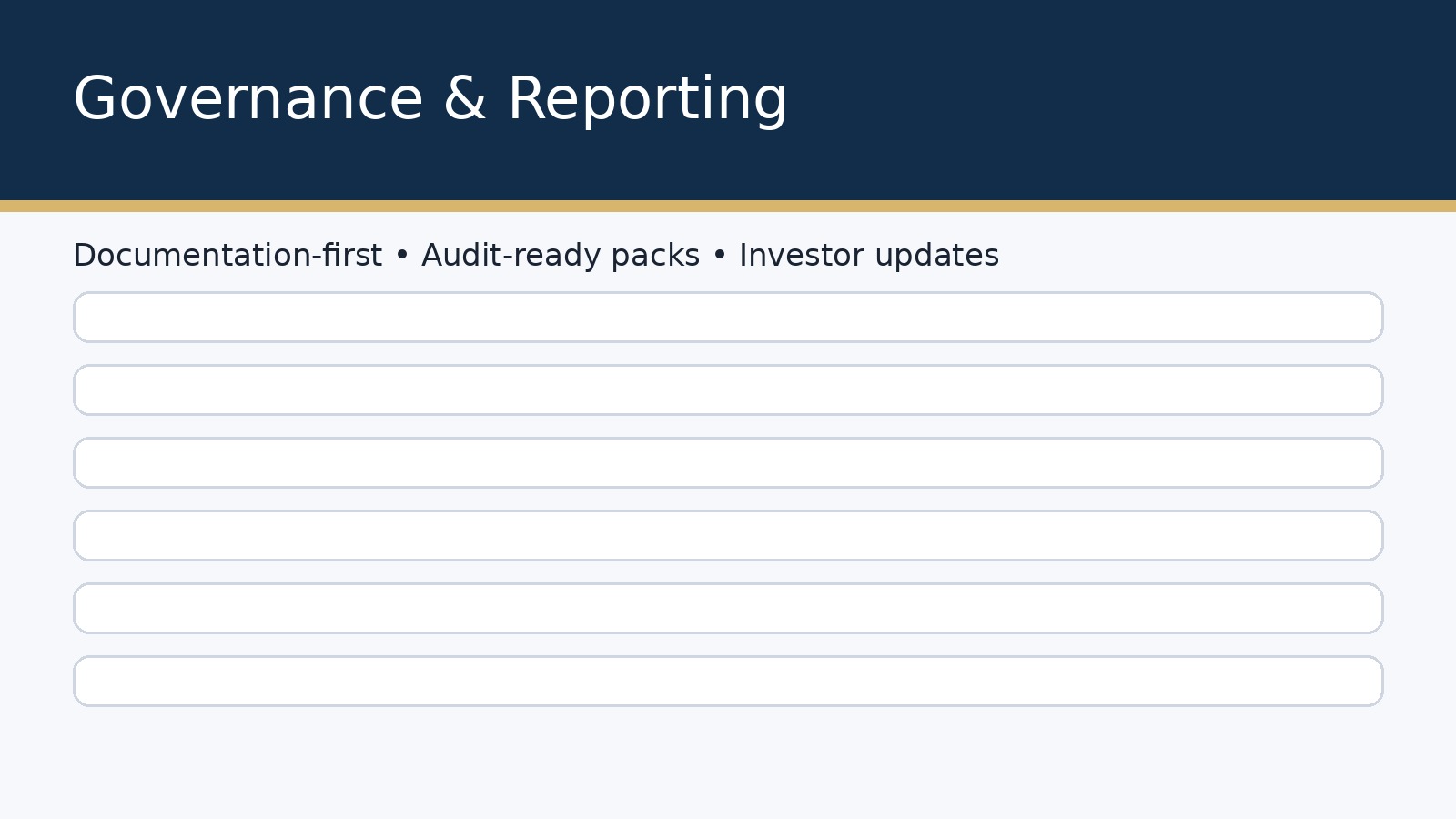 Governance & Reporting

Documentation-first • Audit-ready packs • Investor updates